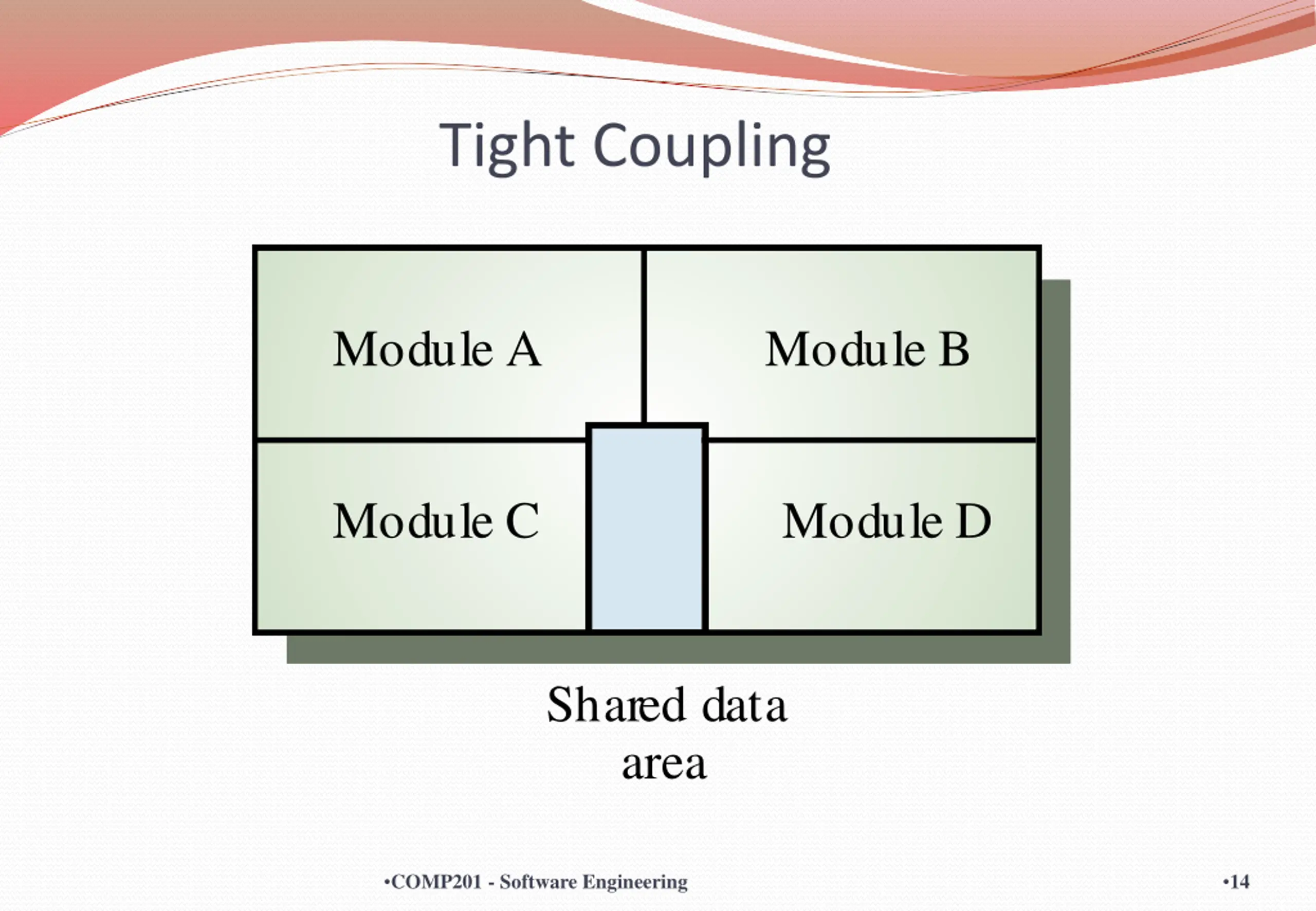 Tight Coupling

Module A

Module B

Module C

Module D

Shared data area

•COMP201 - Software Engineering

•14